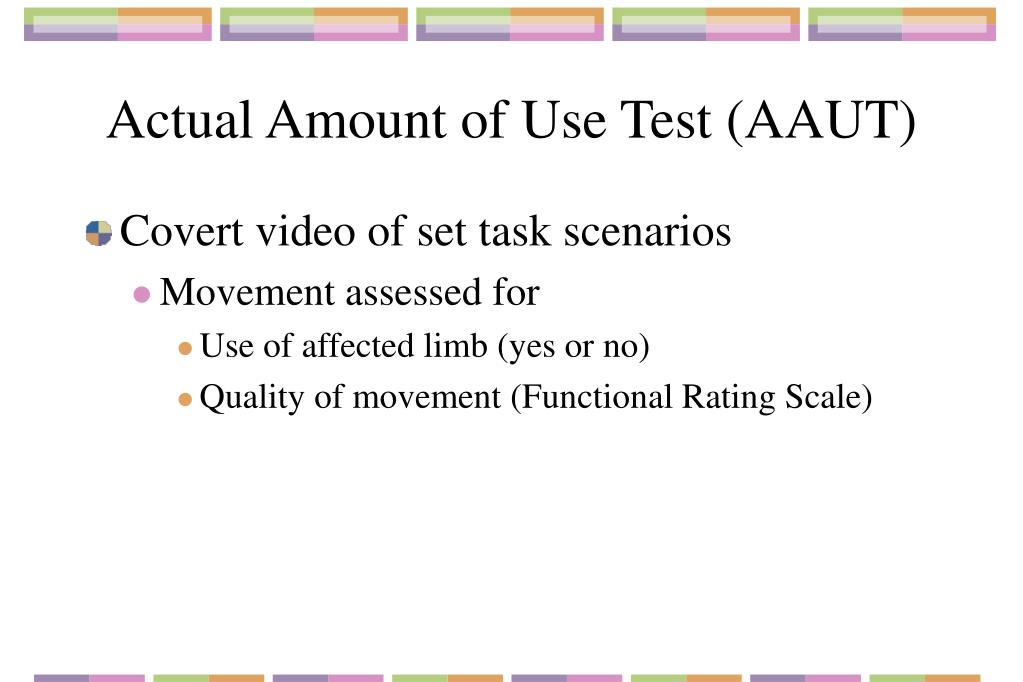 Actual Amount of Use Test (AAUT)

Covert video of set task scenarios

Movement assessed for

Use of affected limb (yes or no)

Quality of movement (Functional Rating Scale)